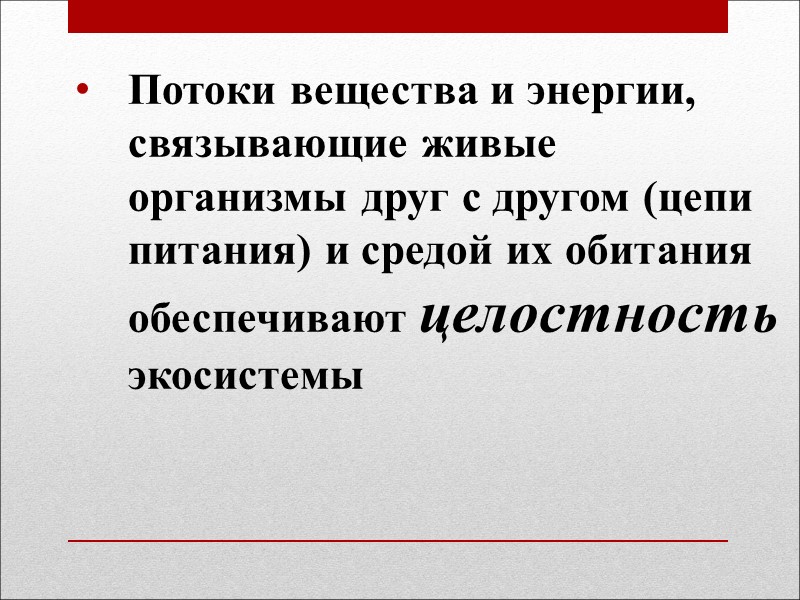 • Потоки вещества и энергии, связывающие живые организмы друг с другом (цепи питания) и средой их обитания обеспечивают целостность экосистемы